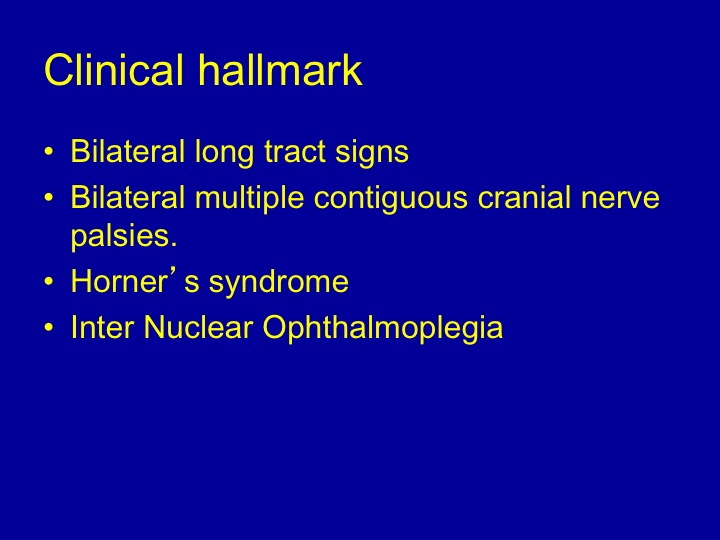 Clinical hallmark

• Bilateral long tract signs
• Bilateral multiple contiguous cranial nerve palsies.
• Horner’ s syndrome
• Inter Nuclear Ophthalmoplegia